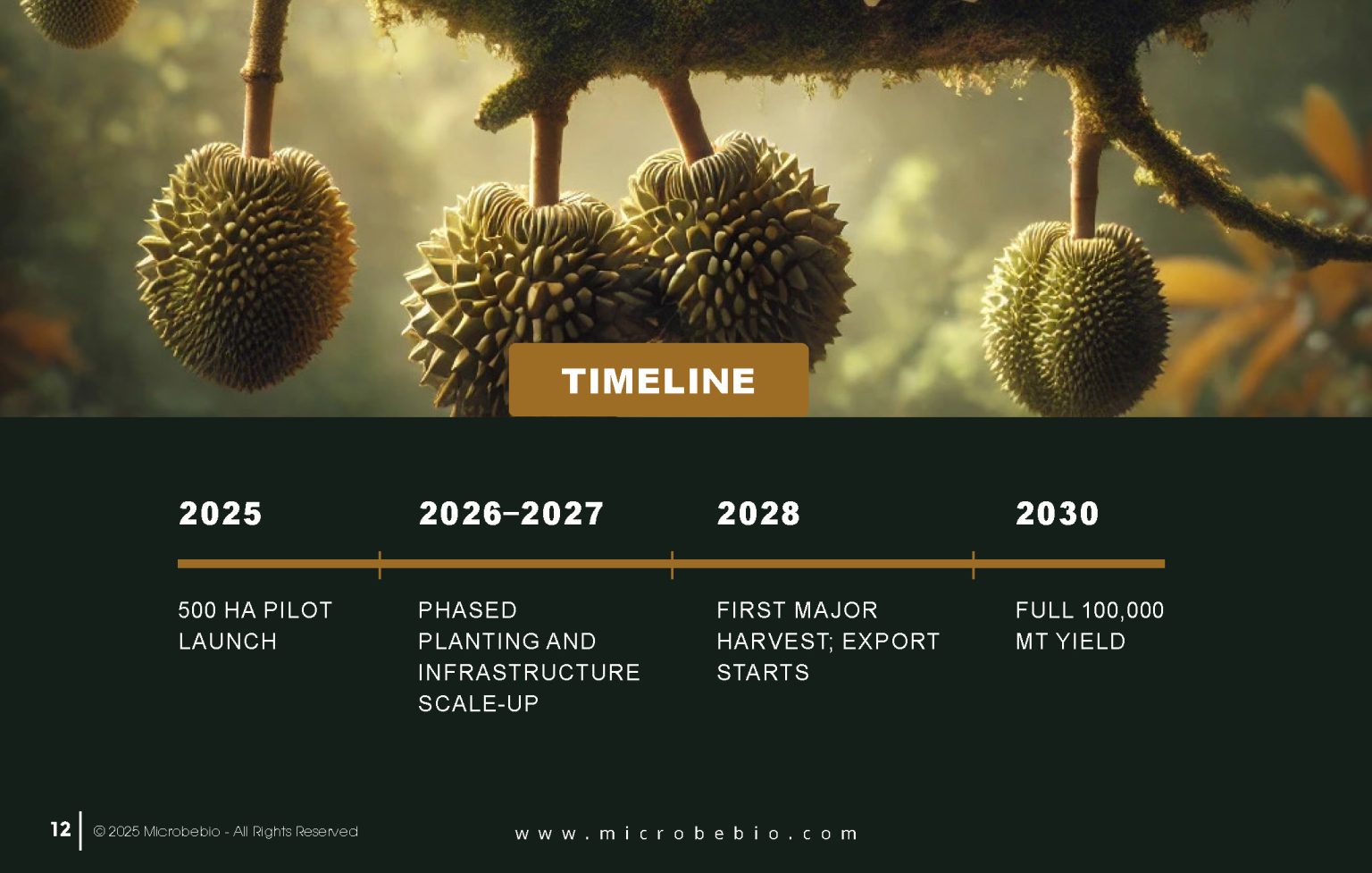 TIMELINE

2025

500 HA PILOT LAUNCH

2026–2027

PHASED PLANTING AND INFRASTRUCTURE SCALE-UP

2028

FIRST MAJOR HARVEST; EXPORT STARTS

2030

FULL 100,000 MT YIELD

12 © 2025 Microbebio - All Rights Reserved

www.microbebio.com